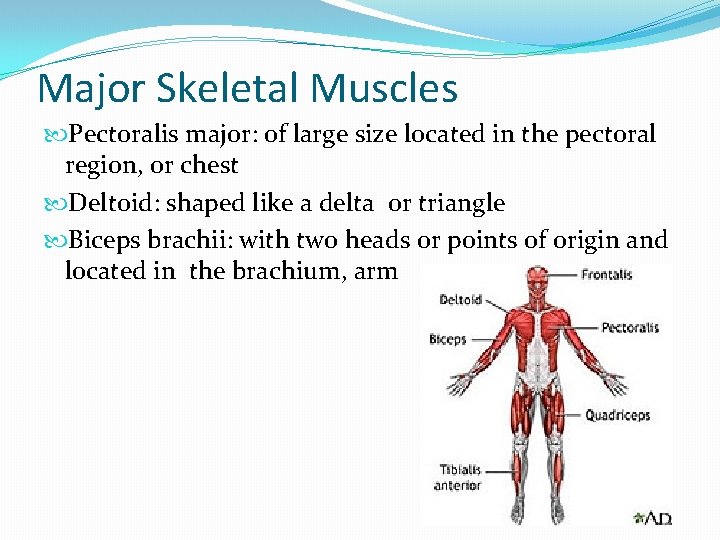 Major Skeletal Muscles

Pectoralis major: of large size located in the pectoral region, or chest

Deltoid: shaped like a delta or triangle

Biceps brachii: with two heads or points of origin and located in the brachium, arm

Frontalis
Deltoid
Pectoralis
Biceps
Quadriceps
Tibialis anterior
A.D.